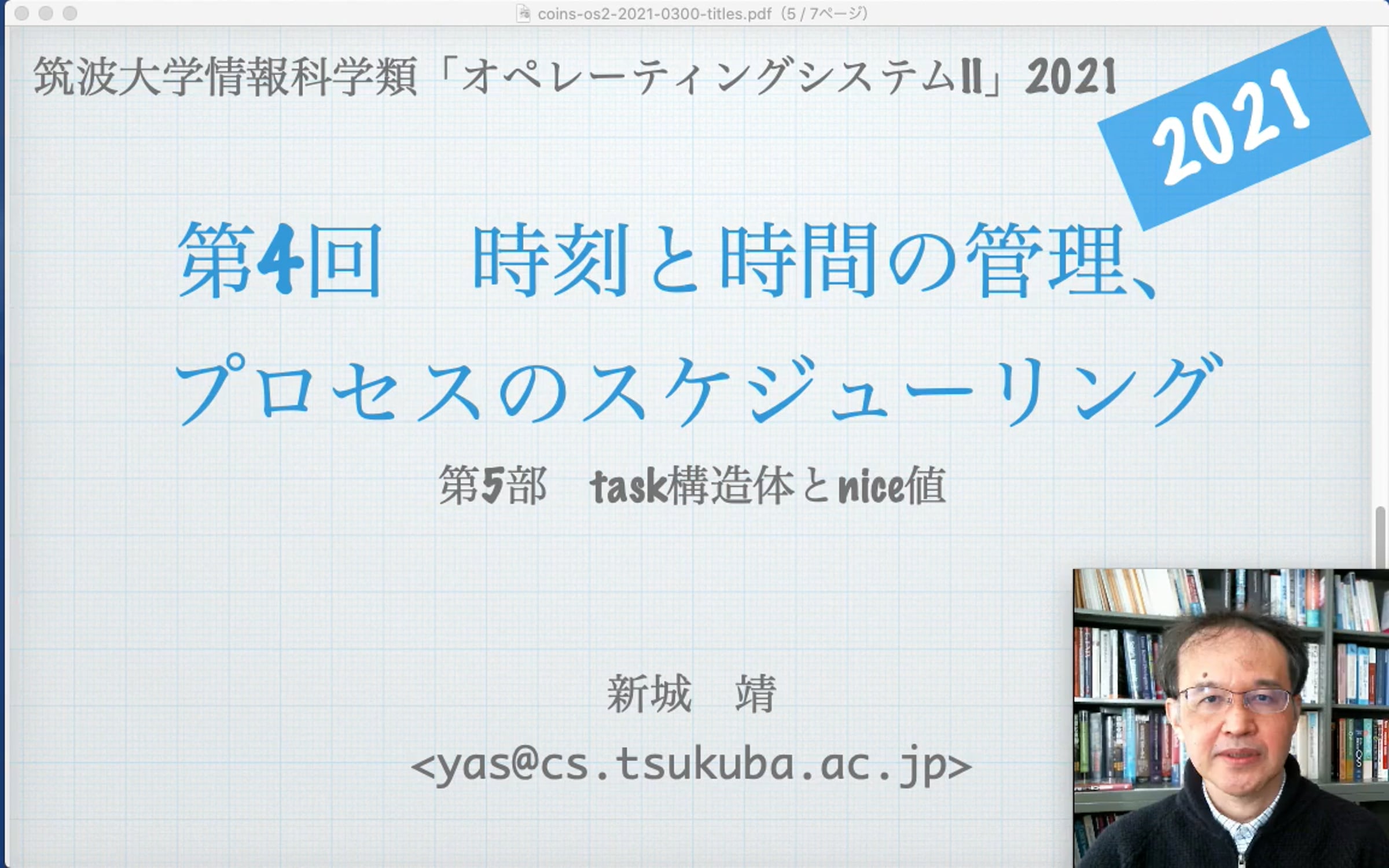 coins-os2-2021-0300-titles.pdf（5 / 7ページ）

筑波大学情報科学類「オペレーティングシステムII」2021

2021

第4回　時刻と時間の管理、プロセスのスケジューリング

第5部　task構造体とnice値

新城　靖

<yas@cs.tsukuba.ac.jp>